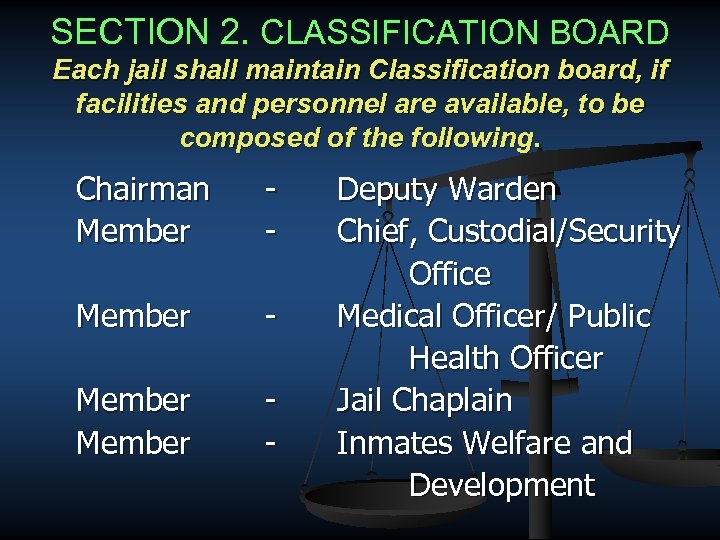 SECTION 2. CLASSIFICATION BOARD

Each jail shall maintain Classification board, if facilities and personnel are available, to be composed of the following.

Chairman - Deputy Warden
Member - Chief, Custodial/Security Office
Member - Medical Officer/ Public Health Officer
Member - Jail Chaplain
Member - Inmates Welfare and Development